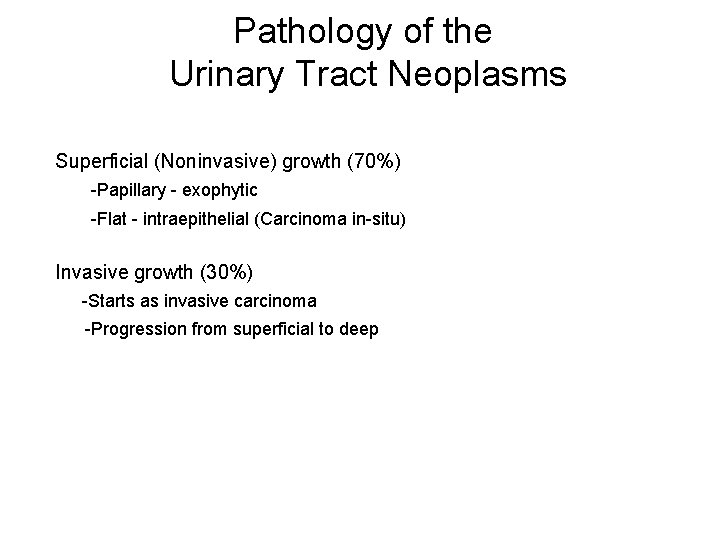 Pathology of the
Urinary Tract Neoplasms

Superficial (Noninvasive) growth (70%)
-Papillary - exophytic
-Flat - intraepithelial (Carcinoma in-situ)

Invasive growth (30%)
-Starts as invasive carcinoma
-Progression from superficial to deep